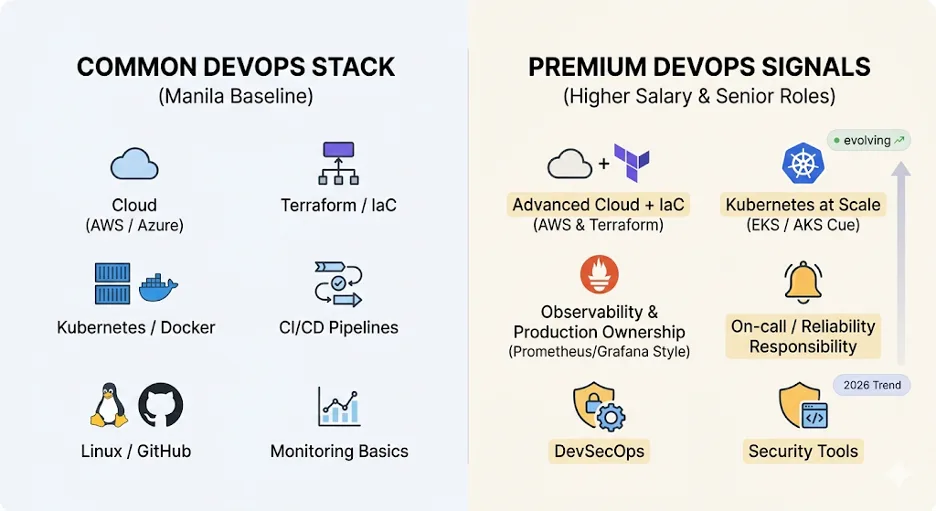 COMMON DEVOPS STACK
(Manila Baseline)

Cloud
(AWS / Azure)

Terraform / IaC

Kubernetes / Docker

CI/CD Pipelines

Linux / GitHub

Monitoring Basics

PREMIUM DEVOPS SIGNALS
(Higher Salary & Senior Roles)

evolving

Advanced Cloud + IaC
(AWS & Terraform)

Kubernetes at Scale
(EKS / AKS Cue)

Observability & Production Ownership
(Prometheus/Grafana Style)

On-call / Reliability Responsibility

2026 Trend

DevSecOps

Security Tools